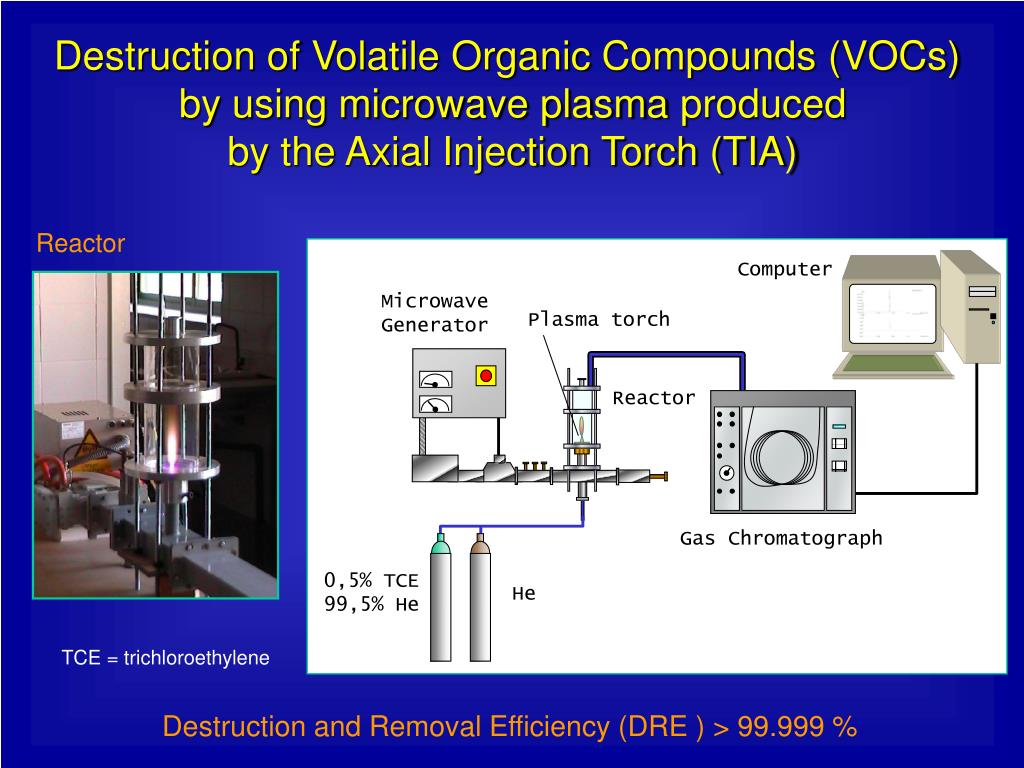 Destruction of Volatile Organic Compounds (VOCs) by using microwave plasma produced by the Axial Injection Torch (TIA)

Reactor

Computer

Microwave Generator

Plasma torch

Reactor

Gas Chromatograph

0,5% TCE
99,5% He

He

TCE = trichloroethylene

Destruction and Removal Efficiency (DRE ) > 99.999 %